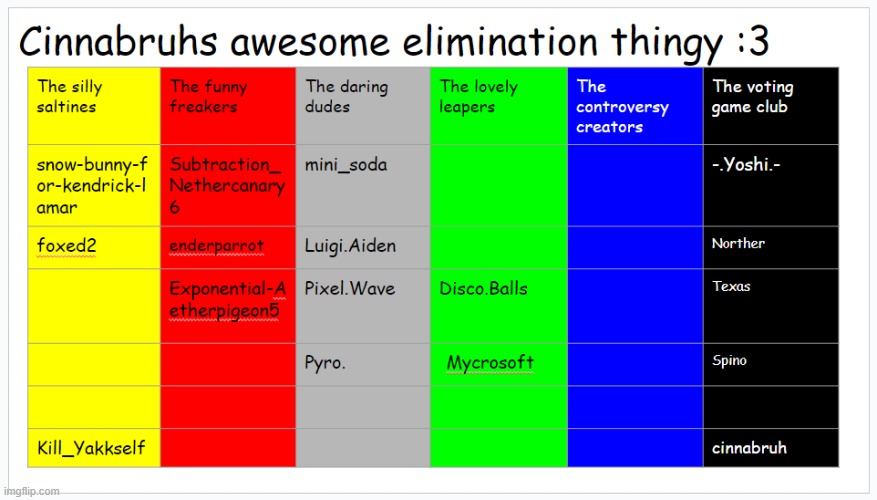 Cinnabruhs awesome elimination thingy :3

| The silly saltines | The funny freakers | The daring dudes | The lovely leapers | The controversy creators | The voting game club |
|---|---|---|---|---|---|
| snow-bunny-for-kendrick-lamar | Subtraction_Nethercanary6 | mini_soda | | | -.Yoshi.- |
| foxed2 | enderparrot | Luigi.Aiden | | | Norther |
| | Exponential-Aetherpigeon5 | Pixel.Wave | Disco.Balls | | Texas |
| | | Pyro. | Mycrosoft | | Spino |
| | | | | | |
| Kill_Yakkself | | | | | cinnabruh |

imgflip.com